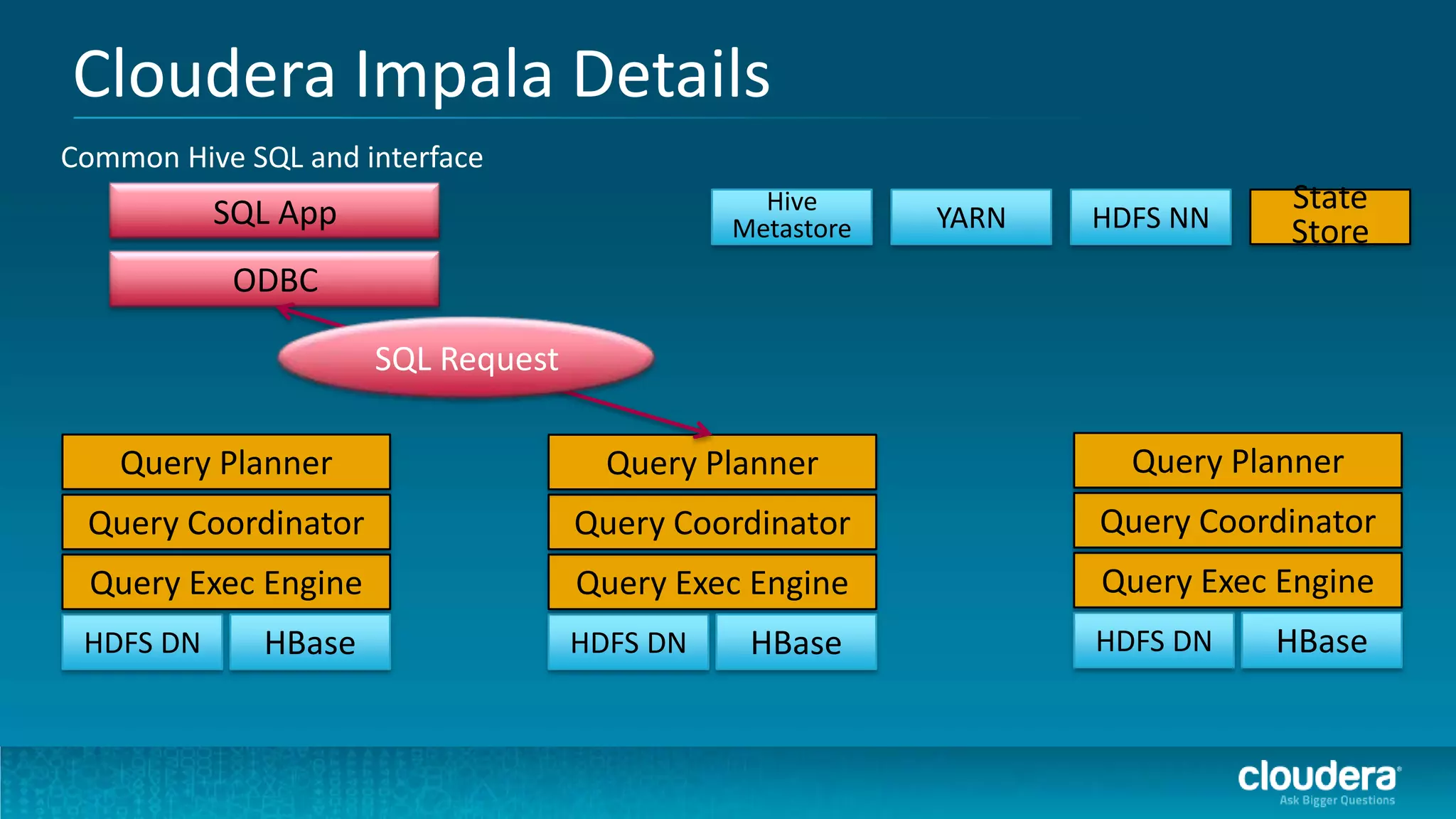 Cloudera Impala Details

Common Hive SQL and interface

SQL App

ODBC

Hive Metastore

YARN

HDFS NN

State Store

SQL Request

Query Planner

Query Coordinator

Query Exec Engine

HDFS DN

HBase

Query Planner

Query Coordinator

Query Exec Engine

HDFS DN

HBase

Query Planner

Query Coordinator

Query Exec Engine

HDFS DN

HBase

cloudera
Ask Bigger Questions